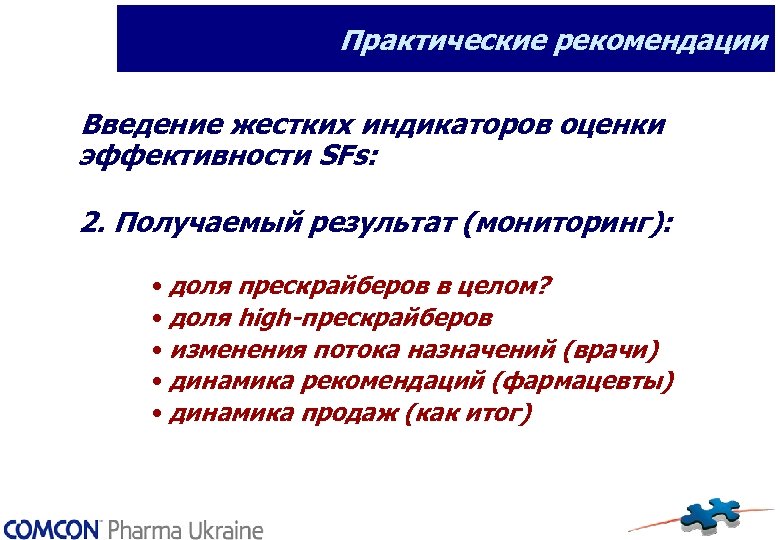 Практические рекомендации

Введение жестких индикаторов оценки эффективности SFs:

2. Получаемый результат (мониторинг):

• доля прескрайберов в целом?
• доля high-прескрайберов
• изменения потока назначений (врачи)
• динамика рекомендаций (фармацевты)
• динамика продаж (как итог)

COMCON Pharma Ukraine